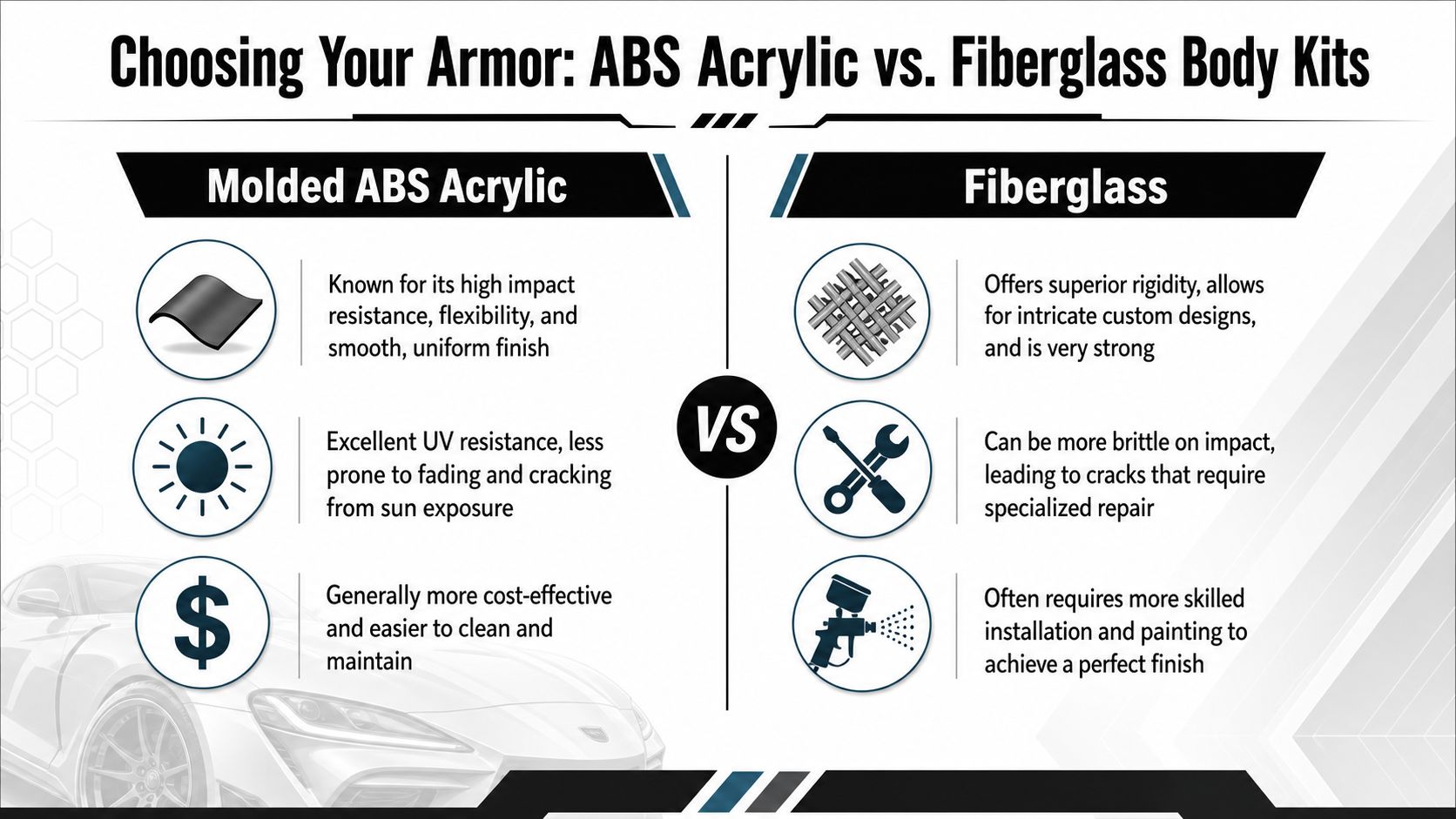 Choosing Your Armor: ABS Acrylic vs. Fiberglass Body Kits

Molded ABS Acrylic

Known for its high impact resistance, flexibility, and smooth, uniform finish

Excellent UV resistance, less prone to fading and cracking from sun exposure

Generally more cost-effective and easier to clean and maintain

VS

Fiberglass

Offers superior rigidity, allows for intricate custom designs, and is very strong

Can be more brittle on impact, leading to cracks that require specialized repair

Often requires more skilled installation and painting to achieve a perfect finish